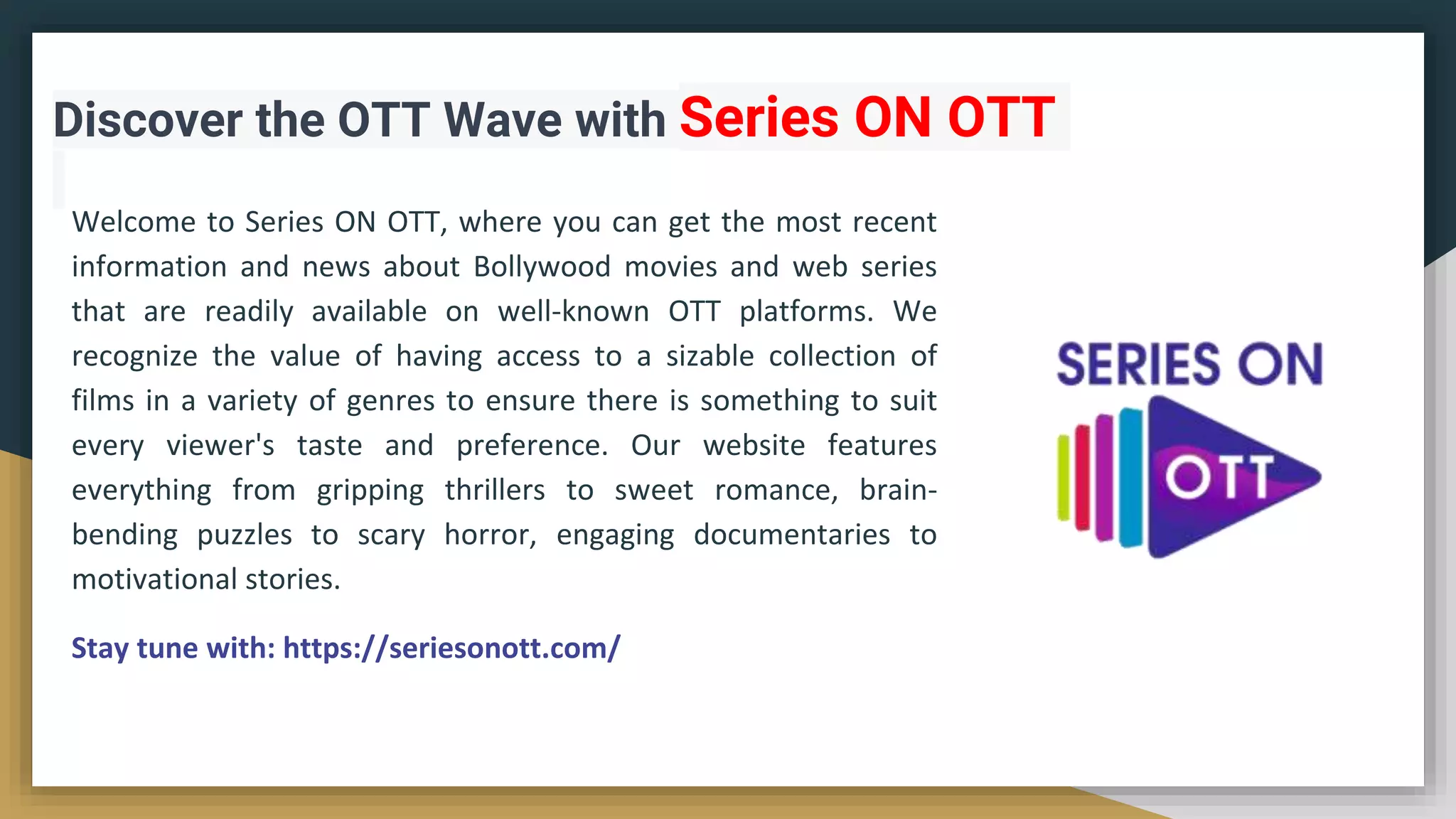 Discover the OTT Wave with Series ON OTT

Welcome to Series ON OTT, where you can get the most recent information and news about Bollywood movies and web series that are readily available on well-known OTT platforms. We recognize the value of having access to a sizable collection of films in a variety of genres to ensure there is something to suit every viewer's taste and preference. Our website features everything from gripping thrillers to sweet romance, brain-bending puzzles to scary horror, engaging documentaries to motivational stories.

Stay tune with: https://seriesonott.com/

SERIES ON
OTT